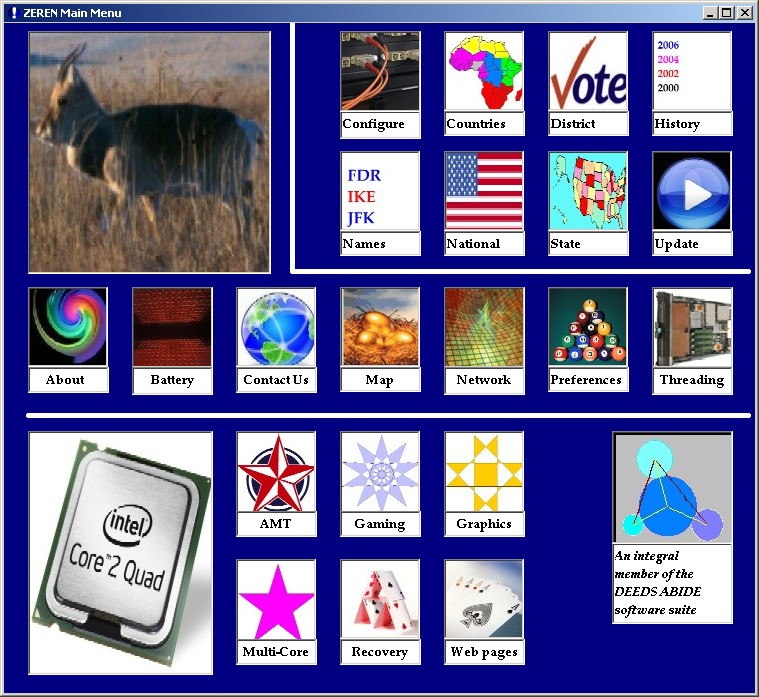 ZEREN Main Menu

Configure
Countries
Vote
District
2006
2004
2002
2000
History

FDR
IKE
JFK
Names
National
State
Update

About
Battery
Contact Us
Map
Network
Preferences
Threading

intel
Core™2 Quad
AMT
Gaming
Graphics
Multi-Core
Recovery
Web pages

An integral member of the DEEDS ABIDE software suite